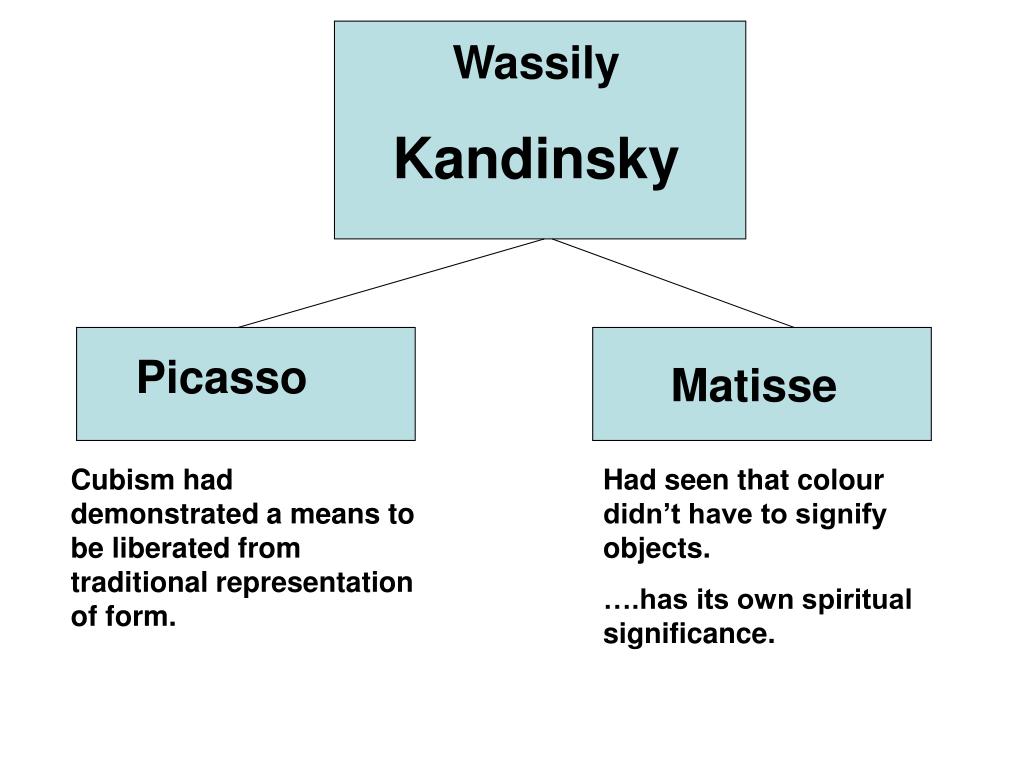 Wassily

Kandinsky

Picasso

Matisse

Cubism had demonstrated a means to be liberated from traditional representation of form.

Had seen that colour didn’t have to signify objects.

….has its own spiritual significance.